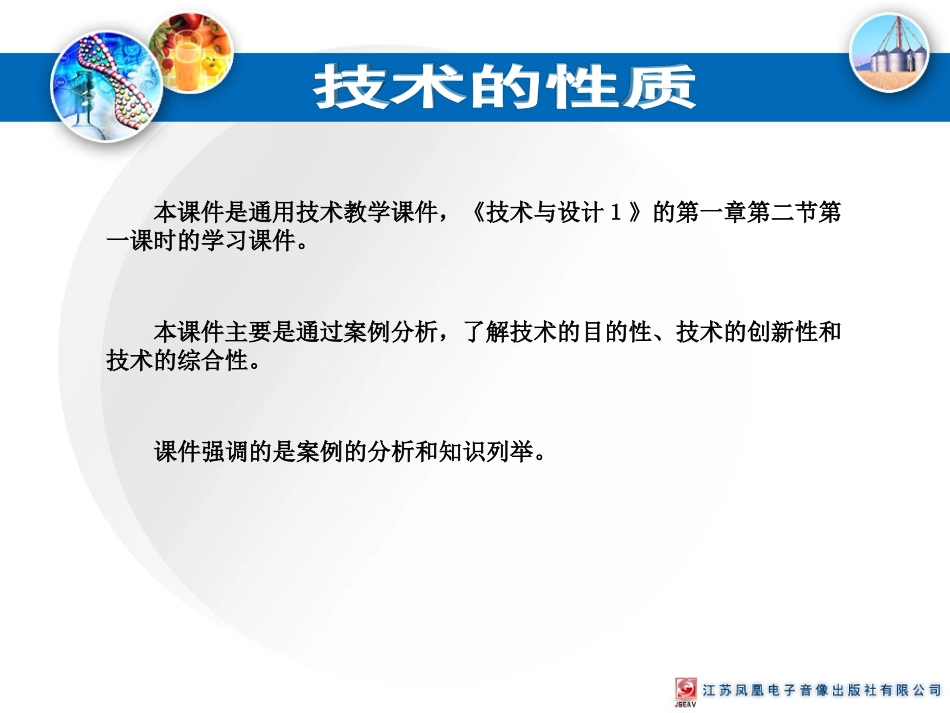 技术的性质

本课件是通用技术教学课件，《技术与设计 1 》的第一章第二节第一课时的学习课件。

本课件主要是通过案例分析，了解技术的目的性、技术的创新性和技术的综合性。

课件强调的是案例的分析和知识列举。

JSEAV 江苏凤凰电子音像出版社有限公司